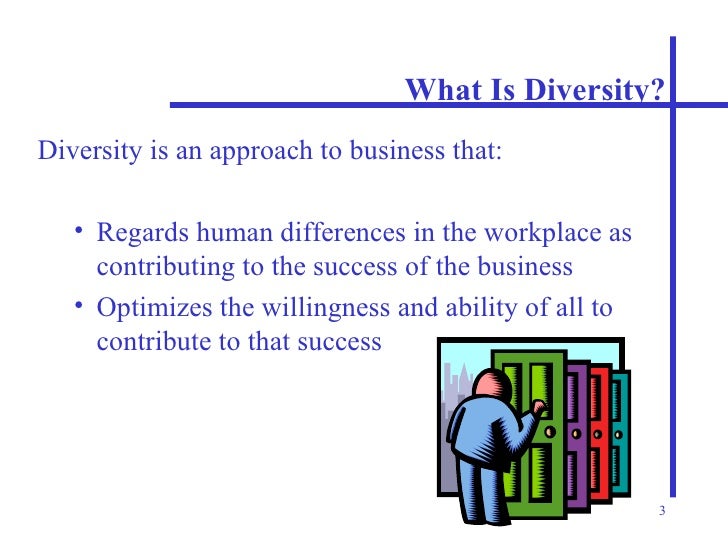 What Is Diversity?

Diversity is an approach to business that:

• Regards human differences in the workplace as contributing to the success of the business
• Optimizes the willingness and ability of all to contribute to that success

3